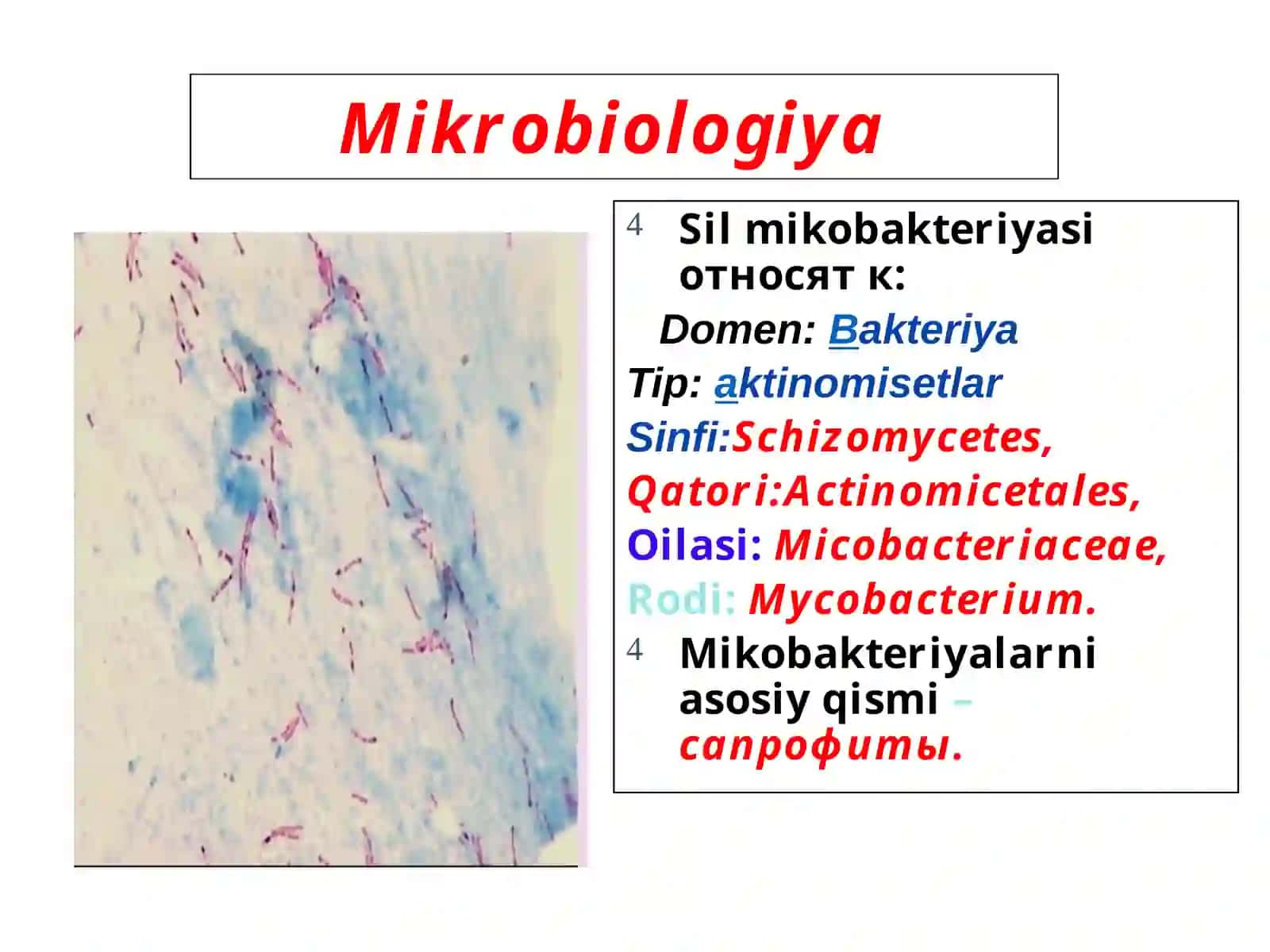 Mikrobiologiya

4 Sil mikobakteriyasi относят к:

Domen: Bakteriya

Tip: aktinomisetlar

Sinfi:Schizomycetes,

Qatori:Actinomicetales,

Oilasi: Micobacteriaceae,

Rodi: Mycobacterium.

4 Mikobakteriyalarni asosiy qismi – сапрофиты.